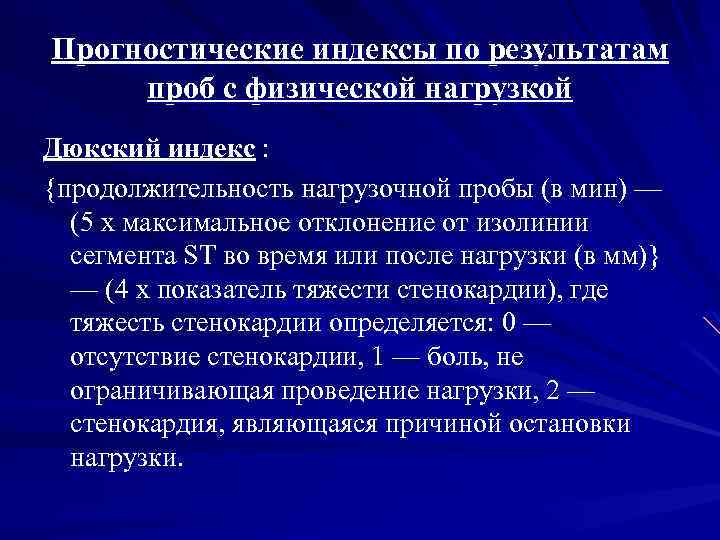 Прогностические индексы по результатам проб с физической нагрузкой

Дюкский индекс :

{продолжительность нагрузочной пробы (в мин) — (5 х максимальное отклонение от изолинии сегмента ST во время или после нагрузки (в мм)} — (4 х показатель тяжести стенокардии), где тяжесть стенокардии определяется: 0 — отсутствие стенокардии, 1 — боль, не ограничивающая проведение нагрузки, 2 — стенокардия, являющаяся причиной остановки нагрузки.